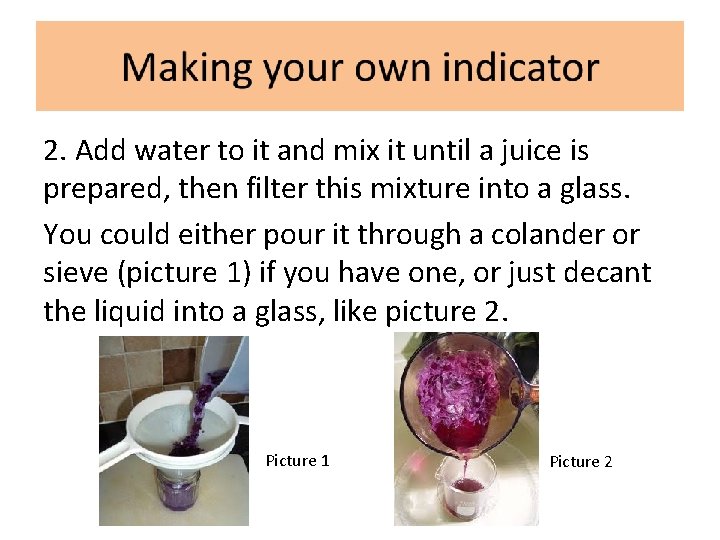 Making your own indicator

2. Add water to it and mix it until a juice is prepared, then filter this mixture into a glass.

You could either pour it through a colander or sieve (picture 1) if you have one, or just decant the liquid into a glass, like picture 2.

Picture 1

Picture 2